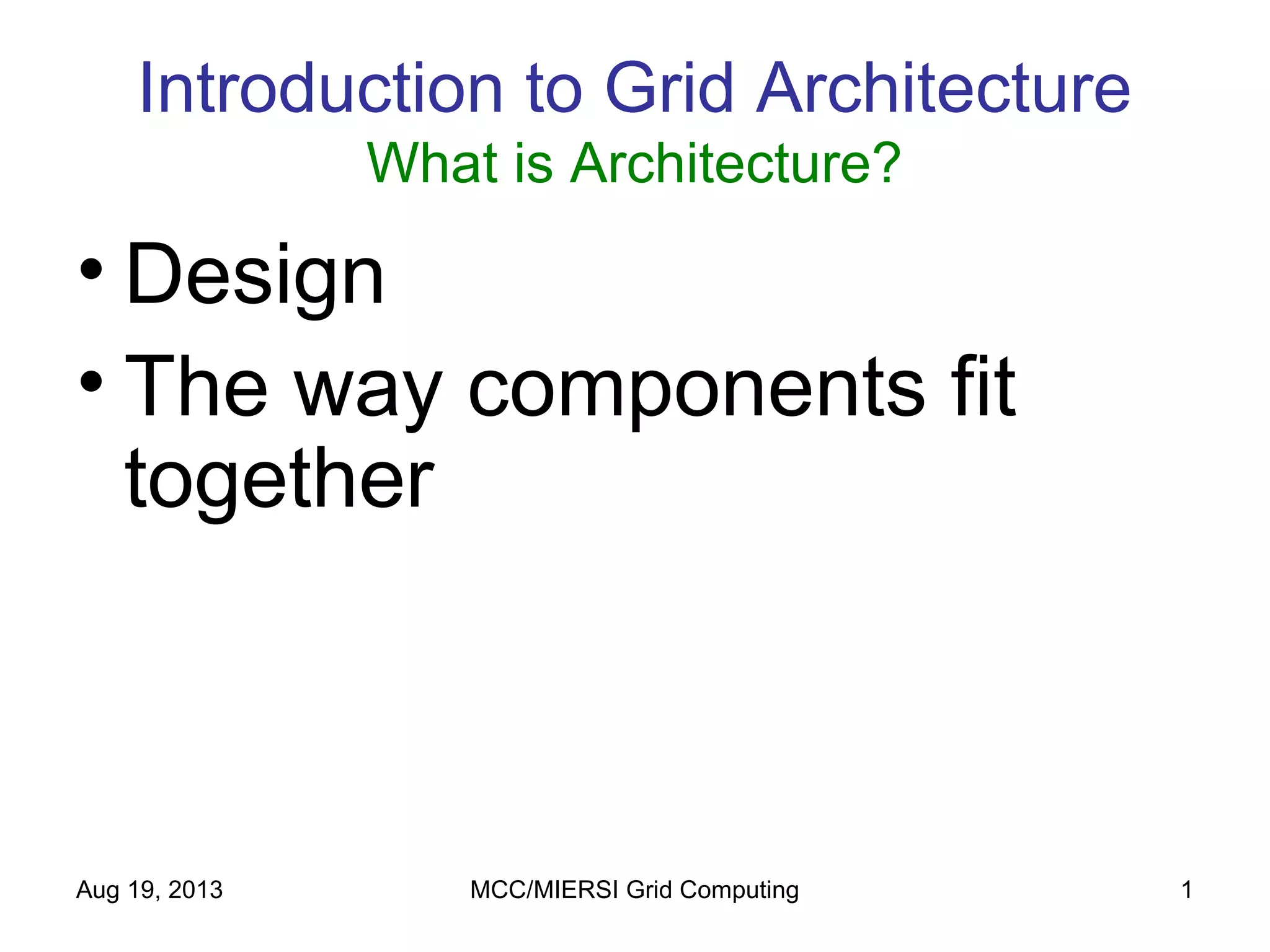 Introduction to Grid Architecture
What is Architecture?

• Design
• The way components fit together

Aug 19, 2013 MCC/MIERSI Grid Computing 1